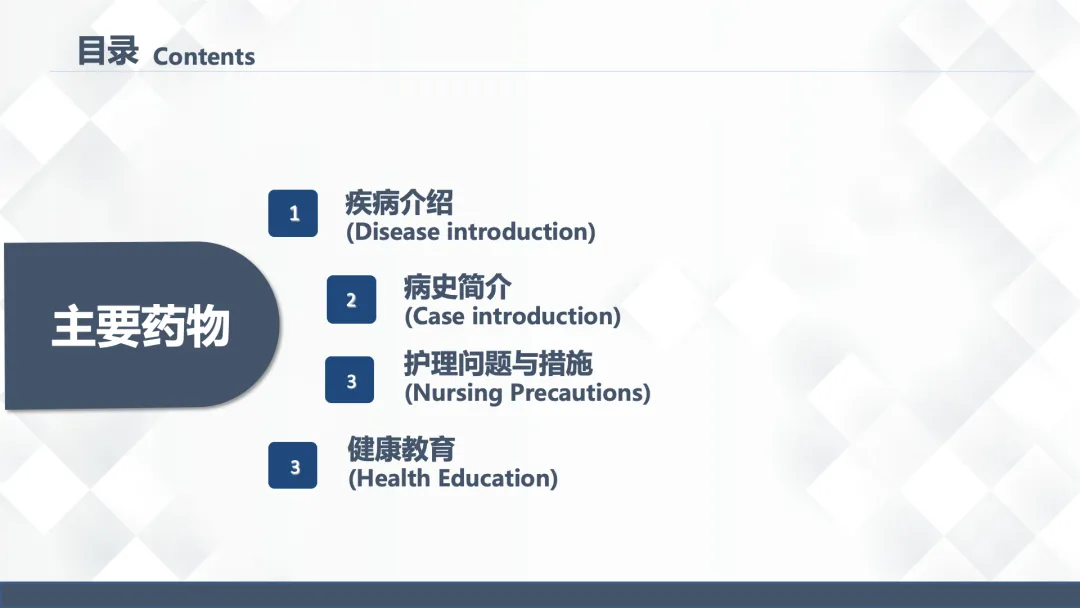 目录 Contents

主要药物

1
疾病介绍
(Disease introduction)

2
病史简介
(Case introduction)

3
护理问题与措施
(Nursing Precautions)

3
健康教育
(Health Education)